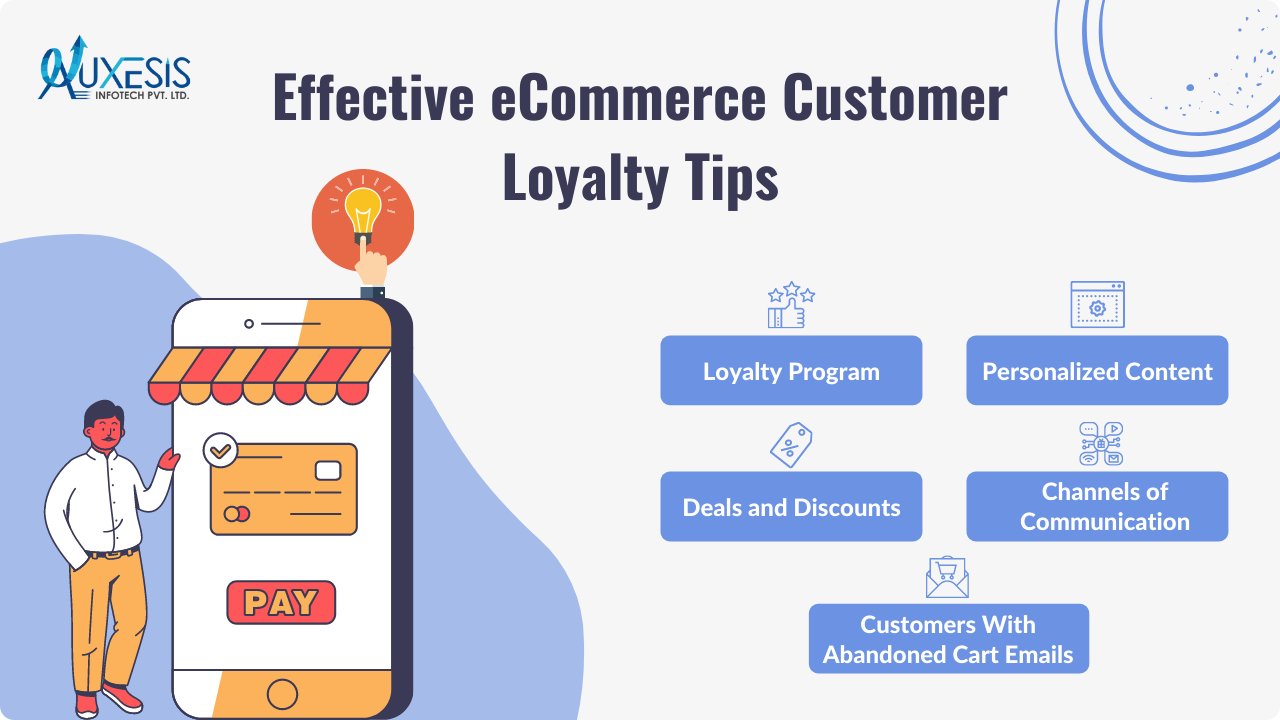 AUXESIS
INFOTECH PVT. LTD.

Effective eCommerce Customer Loyalty Tips

PAY

Loyalty Program

Personalized Content

Deals and Discounts

Channels of Communication

Customers With Abandoned Cart Emails